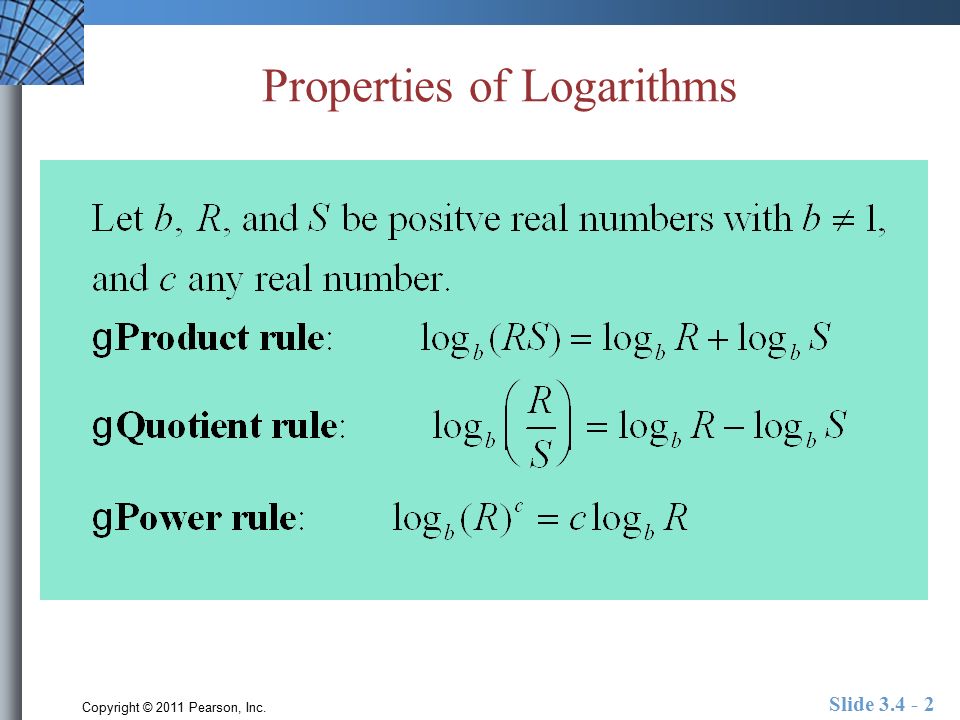 Properties of Logarithms

Let $b$, $R$, and $S$ be positve real numbers with $b \neq 1$, and $c$ any real number.

gProduct rule: $\log_b(RS) = \log_b R + \log_b S$

gQuotient rule: $\log_b\left(\frac{R}{S}\right) = \log_b R - \log_b S$

gPower rule: $\log_b(R)^c = c\log_b R$

Copyright © 2011 Pearson, Inc.

Slide 3.4 - 2